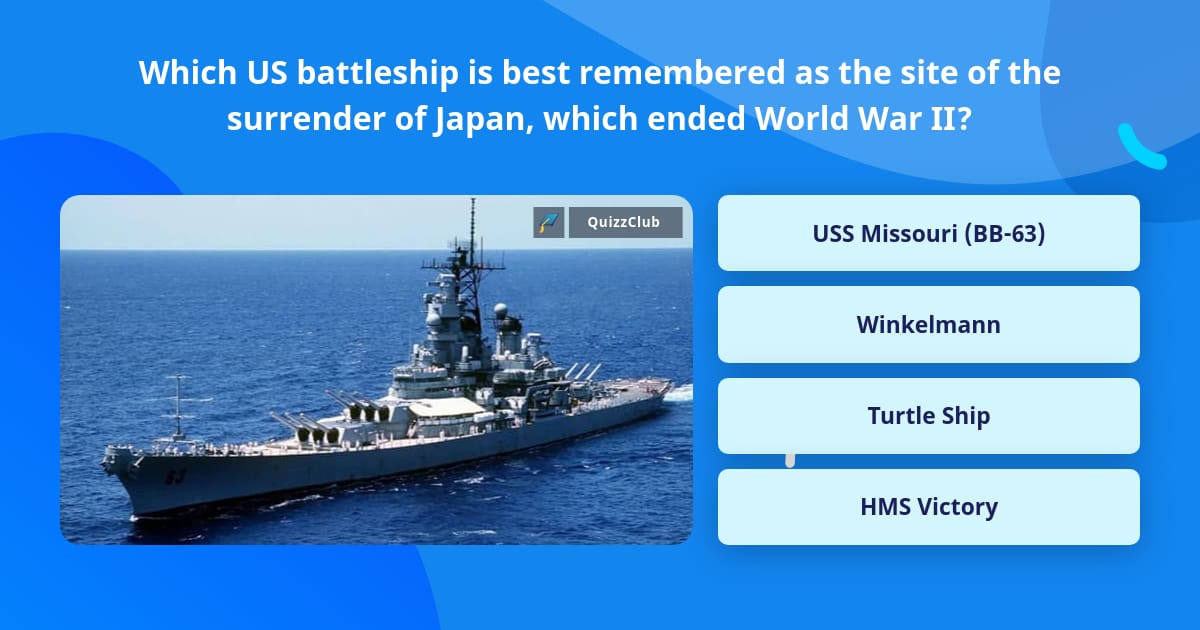 Which US battleship is best remembered as the site of the surrender of Japan, which ended World War II?

QuizzClub

63

USS Missouri (BB-63)

Winkelmann

Turtle Ship

HMS Victory